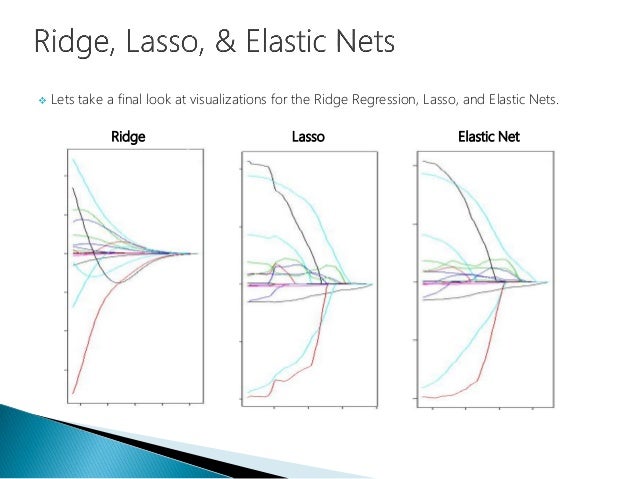 Ridge, Lasso, & Elastic Nets

Lets take a final look at visualizations for the Ridge Regression, Lasso, and Elastic Nets.

Ridge

Lasso

Elastic Net